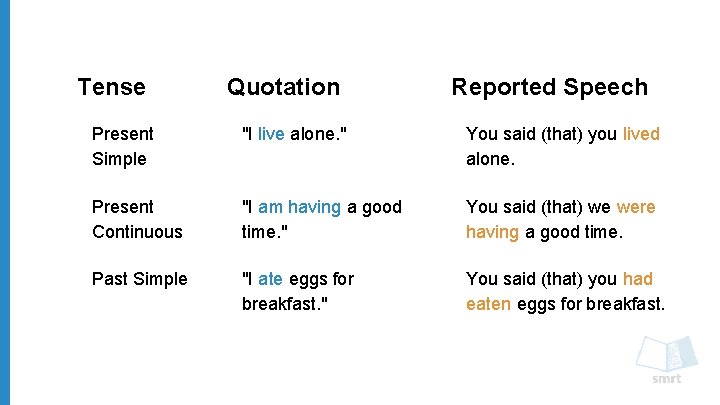 | Tense | Quotation | Reported Speech |
|---|---|---|
| Present Simple | "I live alone." | You said (that) you lived alone. |
| Present Continuous | "I am having a good time." | You said (that) we were having a good time. |
| Past Simple | "I ate eggs for breakfast." | You said (that) you had eaten eggs for breakfast. |

smrt